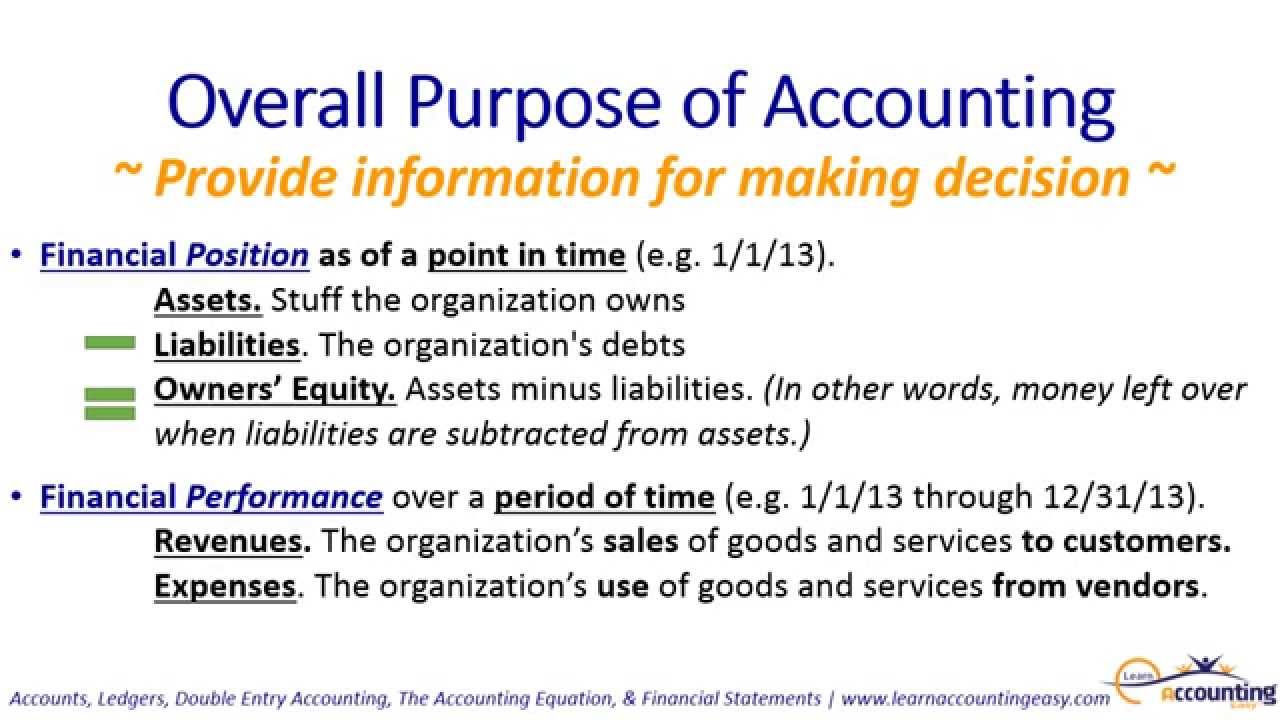 Overall Purpose of Accounting
~ Provide information for making decision ~

• Financial Position as of a point in time (e.g. 1/1/13).
Assets. Stuff the organization owns
Liabilities. The organization's debts
Owners' Equity. Assets minus liabilities. (In other words, money left over when liabilities are subtracted from assets.)

• Financial Performance over a period of time (e.g. 1/1/13 through 12/31/13).
Revenues. The organization's sales of goods and services to customers.
Expenses. The organization's use of goods and services from vendors.

Accounts, Ledgers, Double Entry Accounting, The Accounting Equation, & Financial Statements | www.learnaccountingeasy.com

Learn Accounting Easy